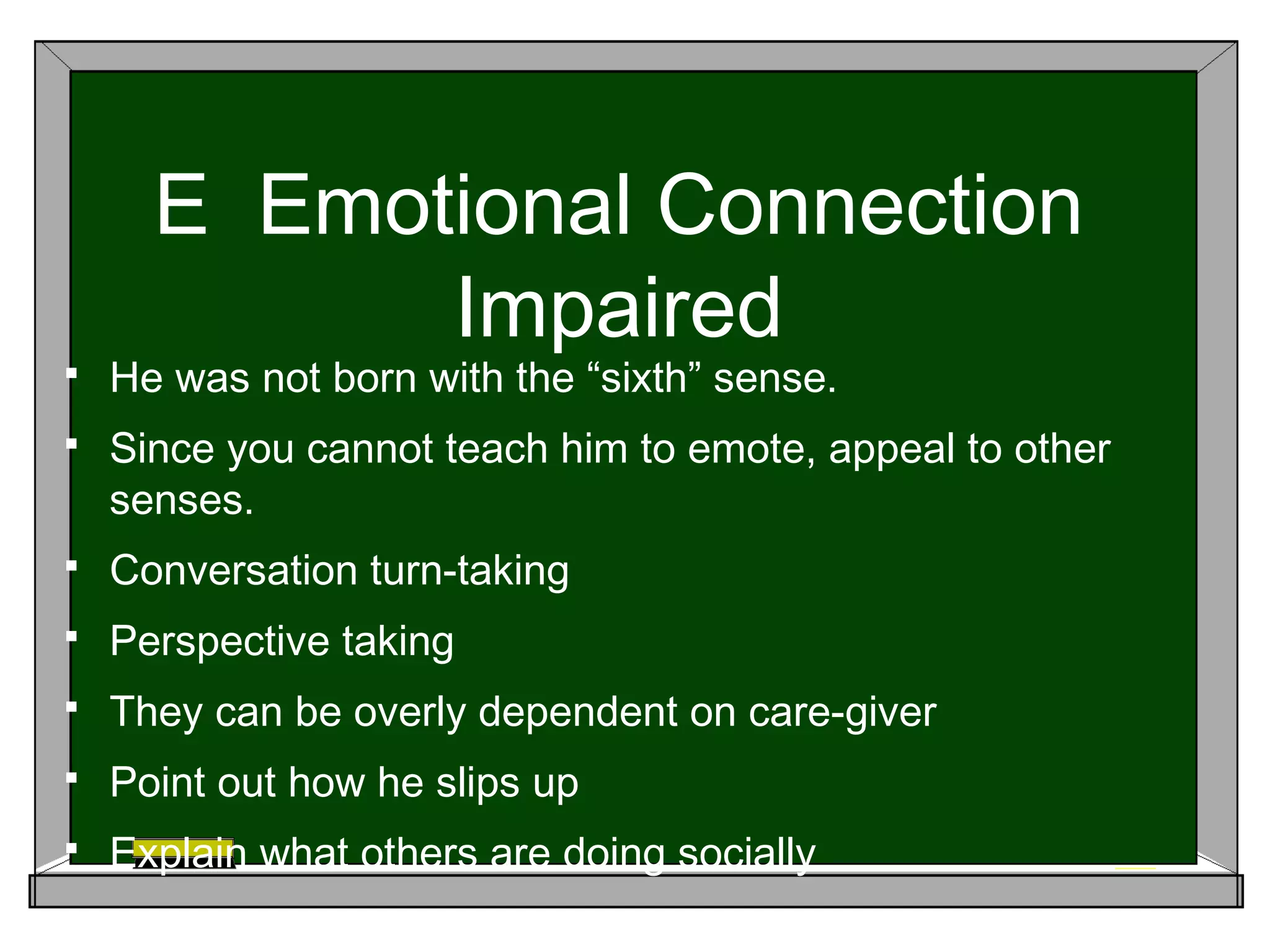 E Emotional Connection Impaired

▪ He was not born with the “sixth” sense.
▪ Since you cannot teach him to emote, appeal to other senses.
▪ Conversation turn-taking
▪ Perspective taking
▪ They can be overly dependent on care-giver
▪ Point out how he slips up
▪ Explain what others are doing socially